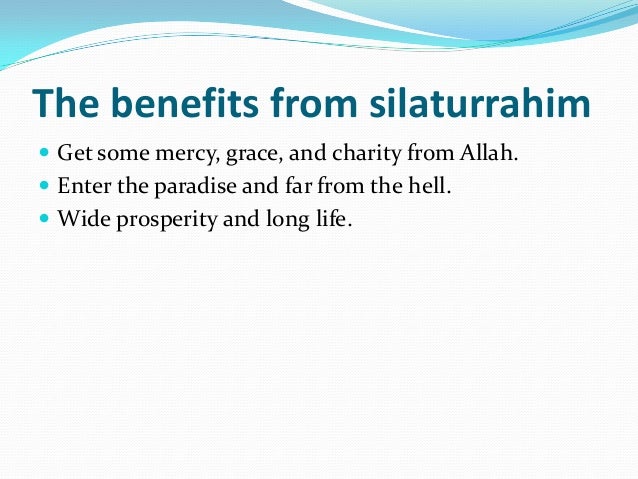 The benefits from silaturrahim

- Get some mercy, grace, and charity from Allah.
- Enter the paradise and far from the hell.
- Wide prosperity and long life.